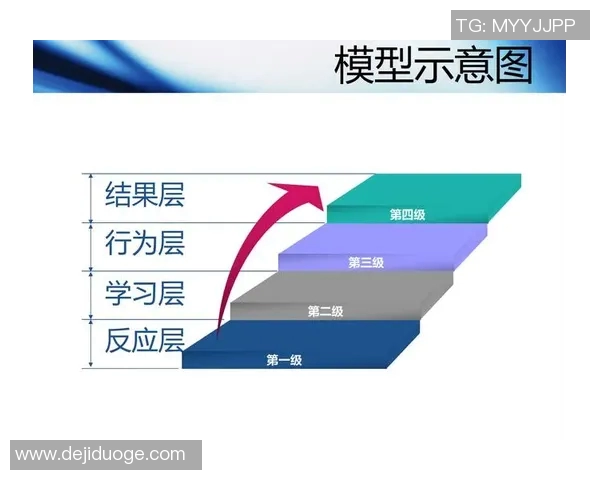 TG: MYYJJPP

模型示意图

结果层
行为层
学习层
反应层

第四级
第三级
第二级
第一级

www.dejiduoge.com